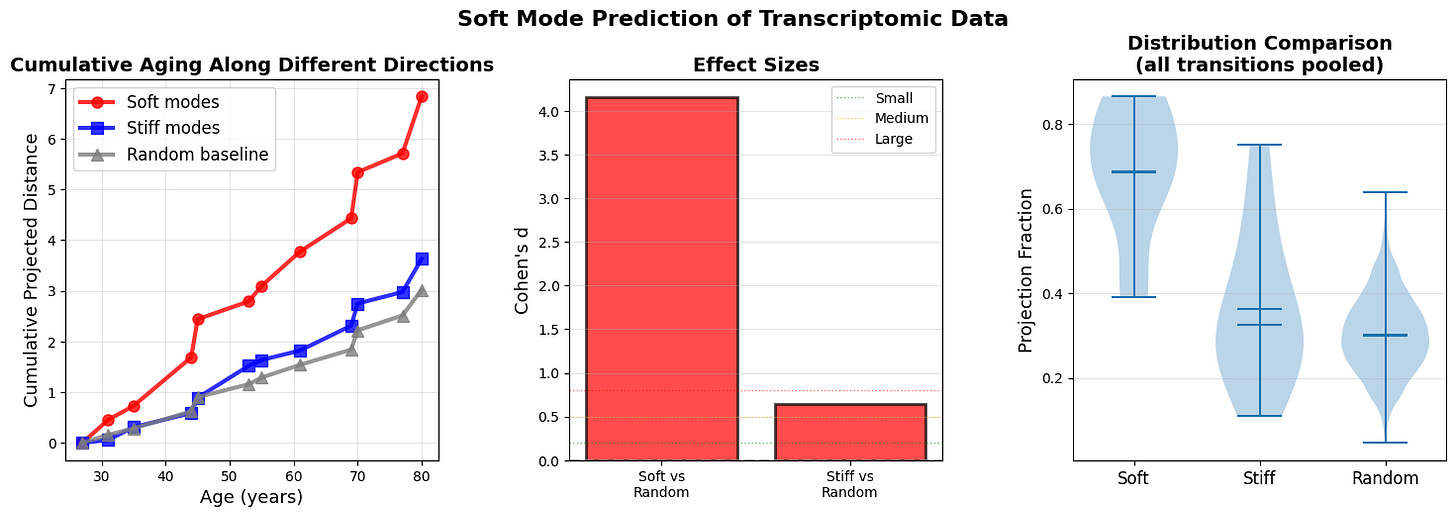 Soft Mode Prediction of Transcriptomic Data

Cumulative Aging Along Different Directions

Soft modes
Stiff modes
Random baseline

Cumulative Projected Distance

0
1
2
3
4
5
6
7

30
40
50
60
70
80

Age (years)

Effect Sizes

Small
Medium
Large

Cohen's d

0.0
0.5
1.0
1.5
2.0
2.5
3.0
3.5
4.0

Soft vs Random

Stiff vs Random

Distribution Comparison (all transitions pooled)

Projection Fraction

0.2
0.4
0.6
0.8

Soft
Stiff
Random